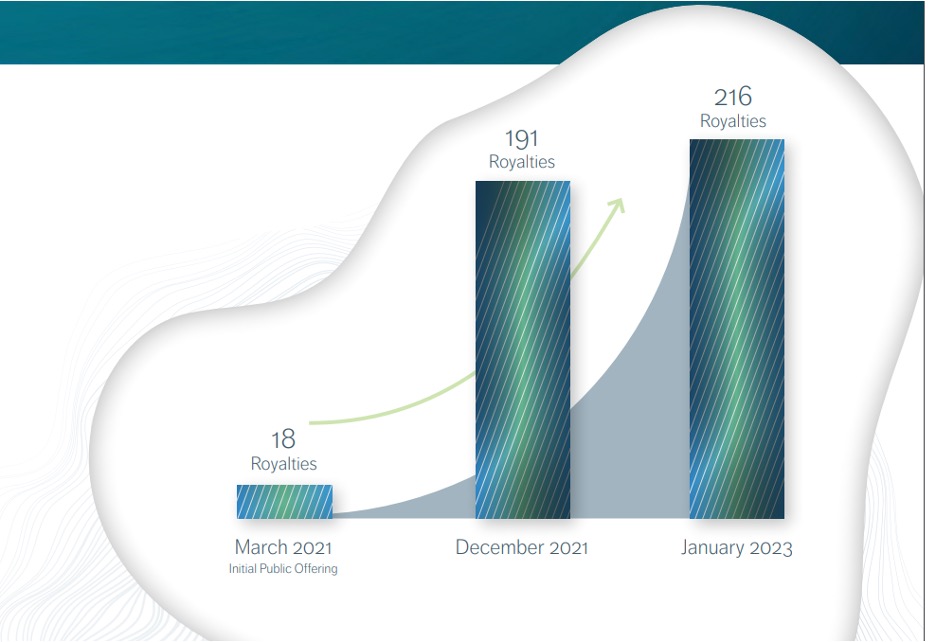 18
Royalties

191
Royalties

216
Royalties

March 2021
Initial Public Offering

December 2021

January 2023